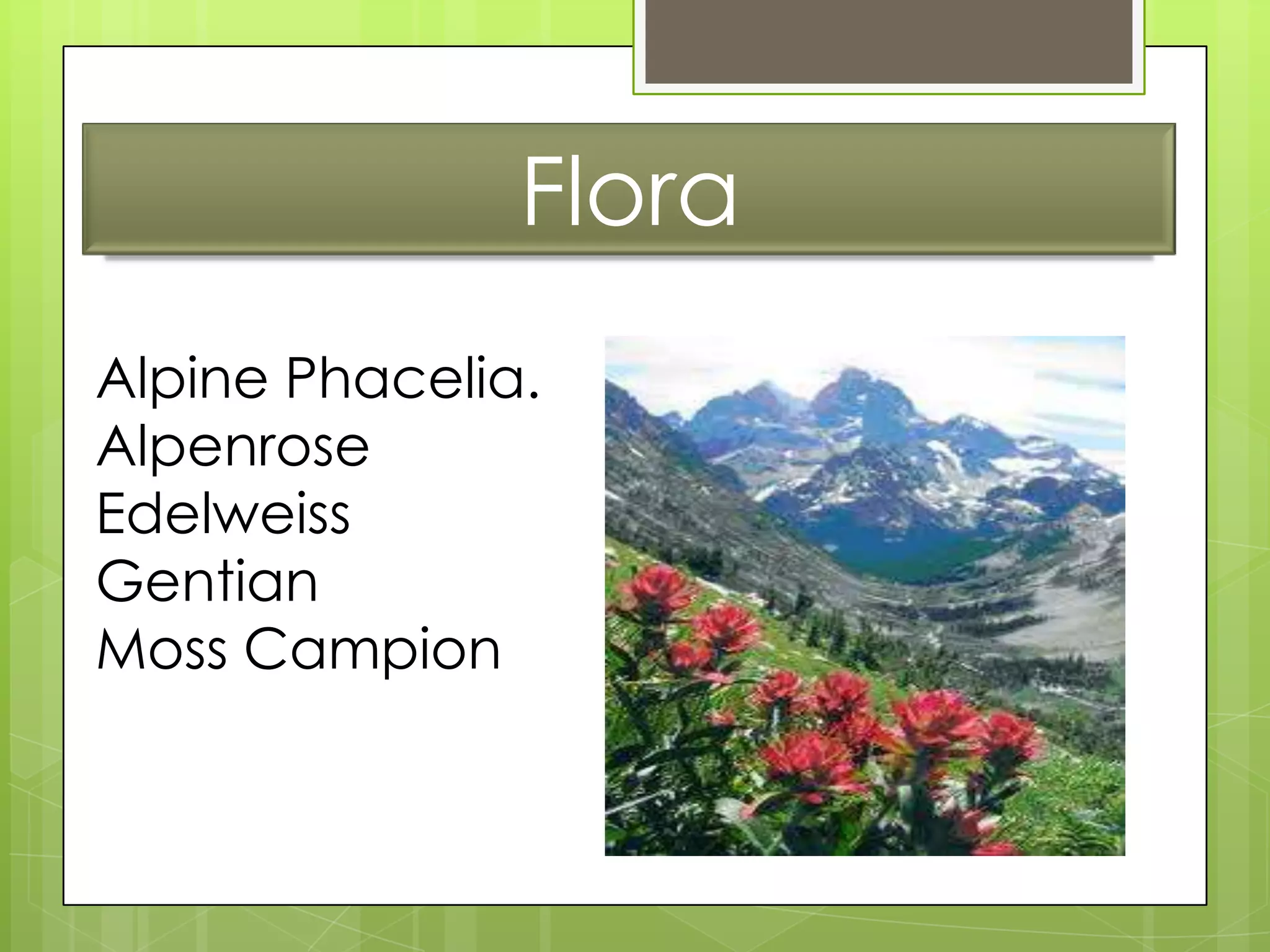 Flora

Alpine Phacelia.
Alpenrose
Edelweiss
Gentian
Moss Campion